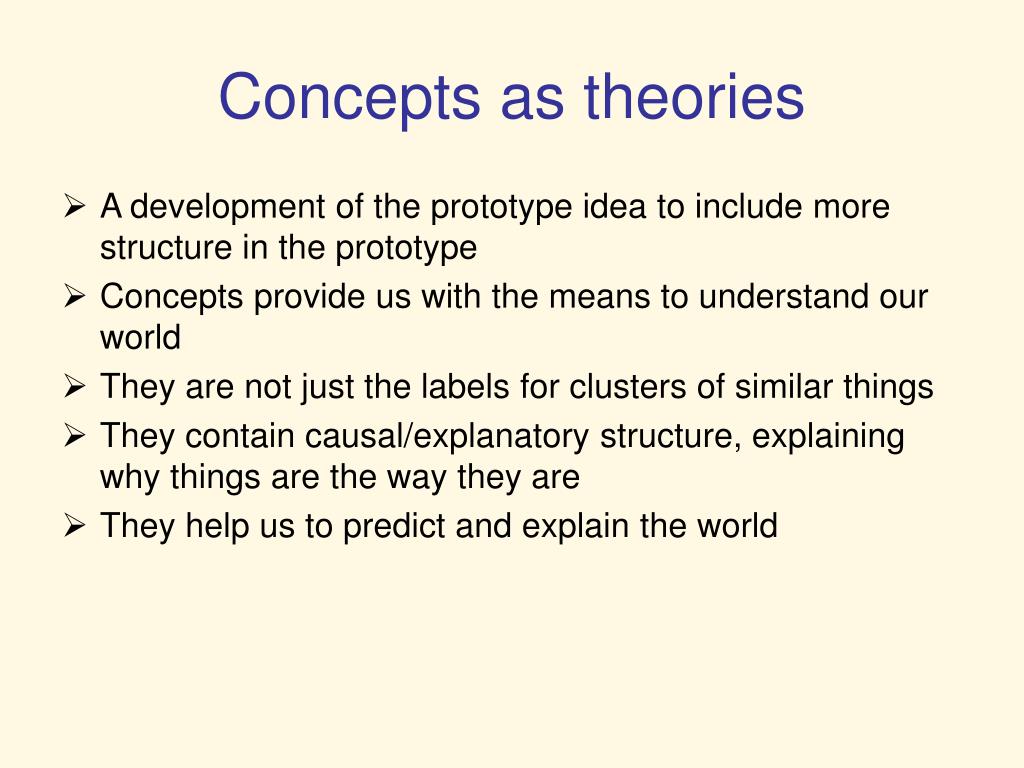 Concepts as theories

➢ A development of the prototype idea to include more structure in the prototype
➢ Concepts provide us with the means to understand our world
➢ They are not just the labels for clusters of similar things
➢ They contain causal/explanatory structure, explaining why things are the way they are
➢ They help us to predict and explain the world